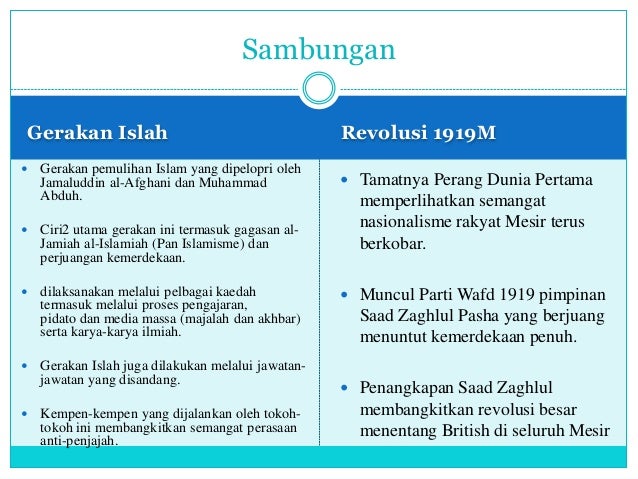 Sambungan

Gerakan Islah

- Gerakan pemulihan Islam yang dipelopri oleh Jamaluddin al-Afghani dan Muhammad Abduh.
- Ciri2 utama gerakan ini termasuk gagasan al-Jamiah al-Islamiah (Pan Islamisme) dan perjuangan kemerdekaan.
- dilaksanakan melalui pelbagai kaedah termasuk melalui proses pengajaran, pidato dan media massa (majalah dan akhbar) serta karya-karya ilmiah.
- Gerakan Islah juga dilakukan melalui jawatan-jawatan yang disandang.
- Kempen-kempen yang dijalankan oleh tokoh-tokoh ini membangkitkan semangat perasaan anti-penjajah.

Revolusi 1919M

- Tamatnya Perang Dunia Pertama memperlihatkan semangat nasionalisme rakyat Mesir terus berkobar.
- Muncul Parti Wafd 1919 pimpinan Saad Zaghlul Pasha yang berjuang menuntut kemerdekaan penuh.
- Penangkapan Saad Zaghlul membangkitkan revolusi besar menentang British di seluruh Mesir